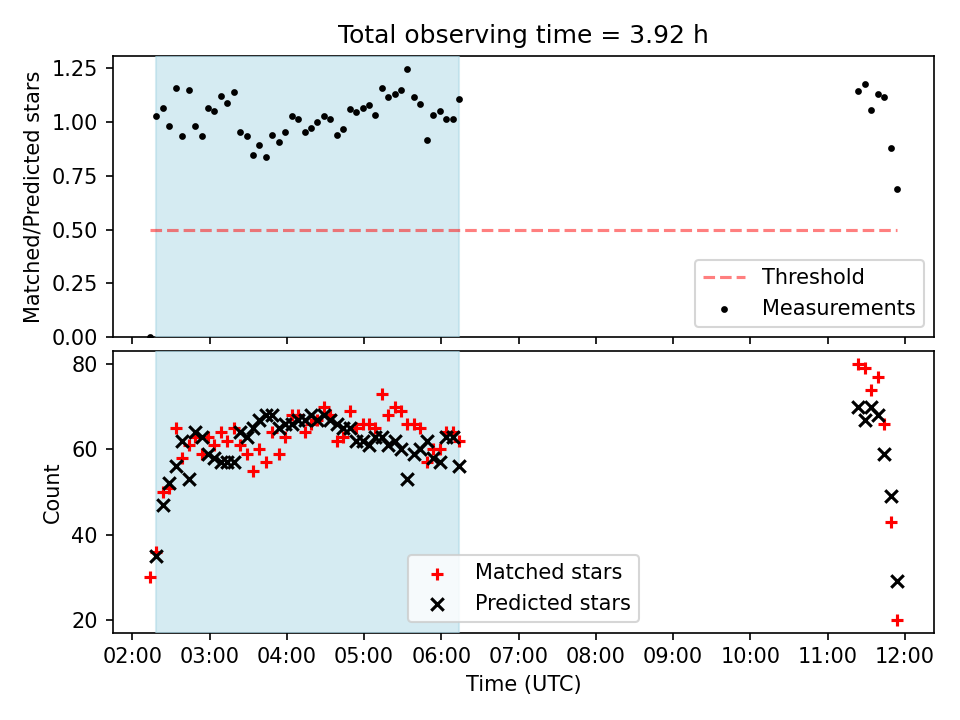 Total observing time = 3.92 h

Matched/Predicted stars

1.25
1.00
0.75
0.50
0.25
0.00

Threshold
Measurements

Count

80
60
40
20

Matched stars
Predicted stars

02:00 03:00 04:00 05:00 06:00 07:00 08:00 09:00 10:00 11:00 12:00

Time (UTC)